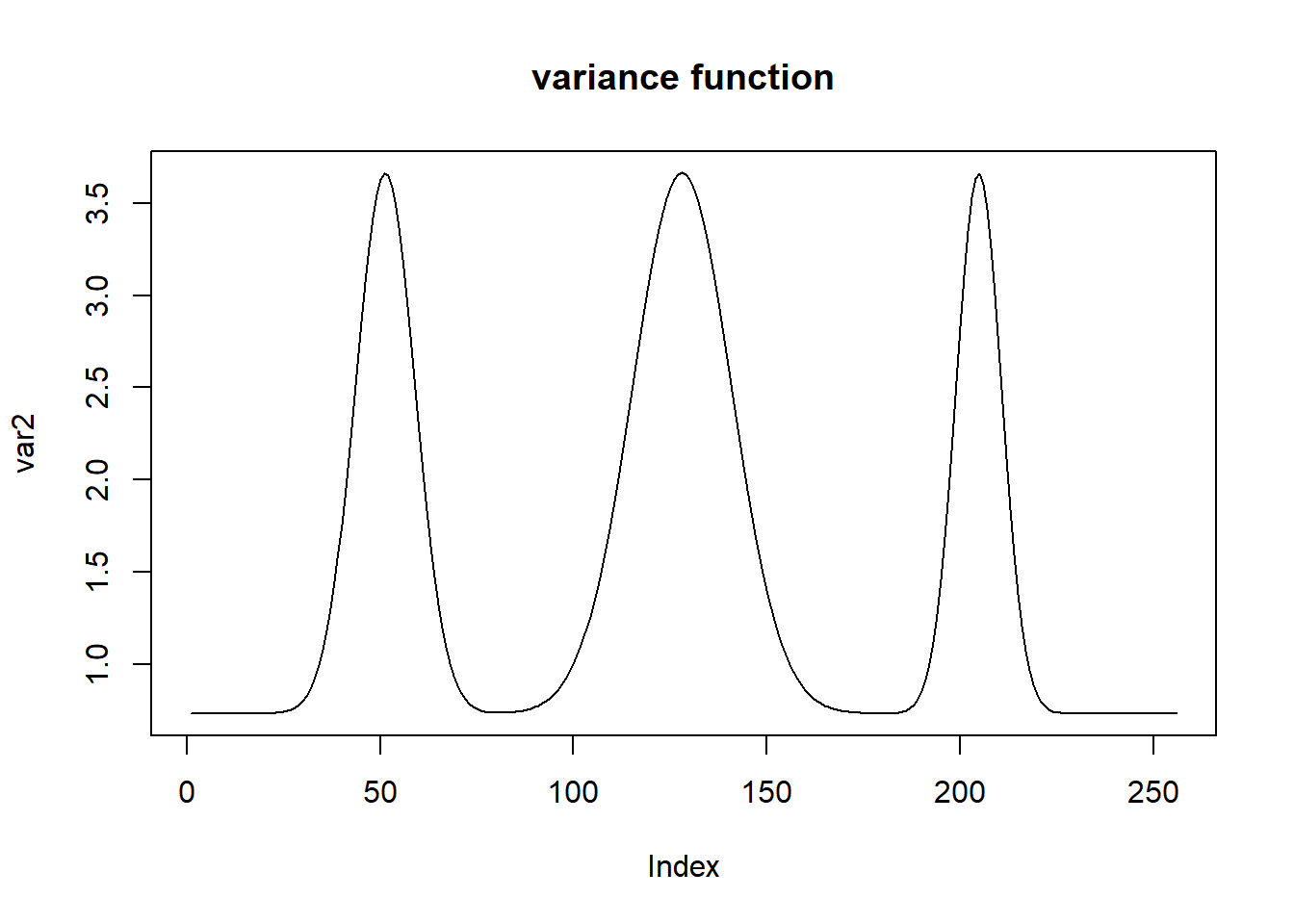 variance function

var2

3.5
3.0
2.5
2.0
1.5
1.0

0
50
100
150
200
250

Index